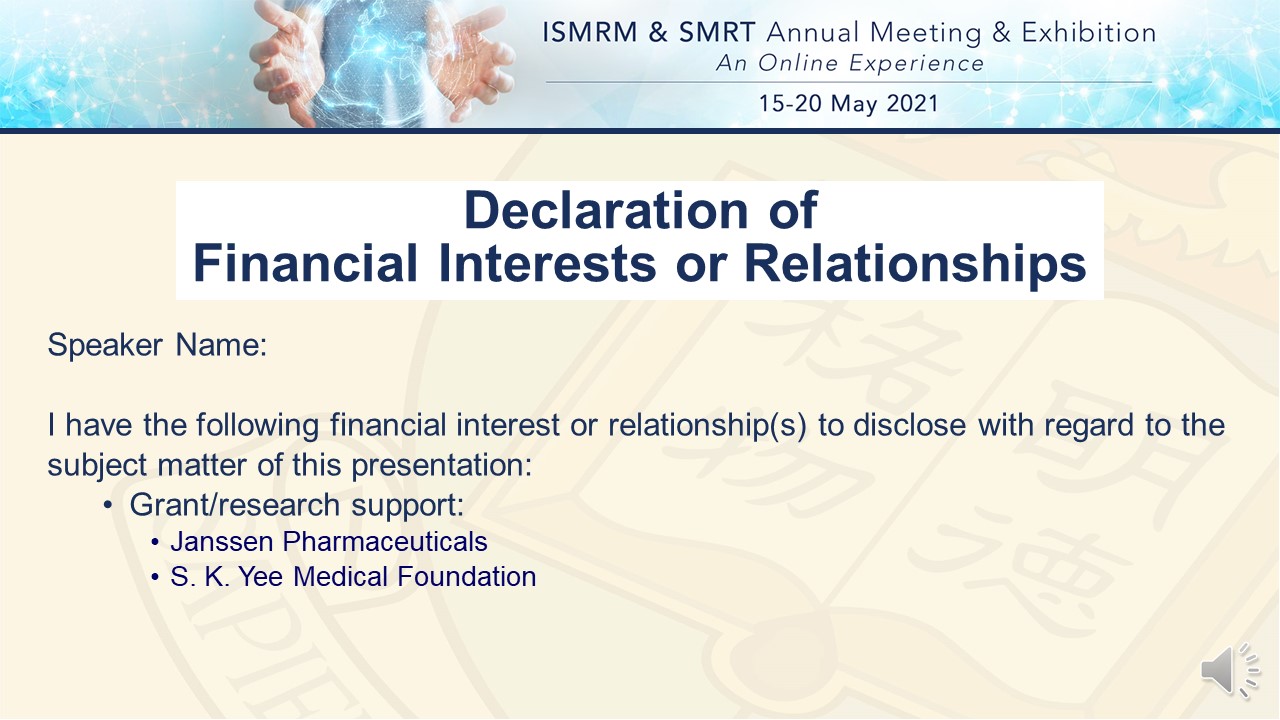 ISMRM & SMRT Annual Meeting & Exhibition
An Online Experience
15-20 May 2021

Declaration of
Financial Interests or Relationships

Speaker Name:

I have the following financial interest or relationship(s) to disclose with regard to the subject matter of this presentation:

• Grant/research support:
  • Janssen Pharmaceuticals
  • S. K. Yee Medical Foundation